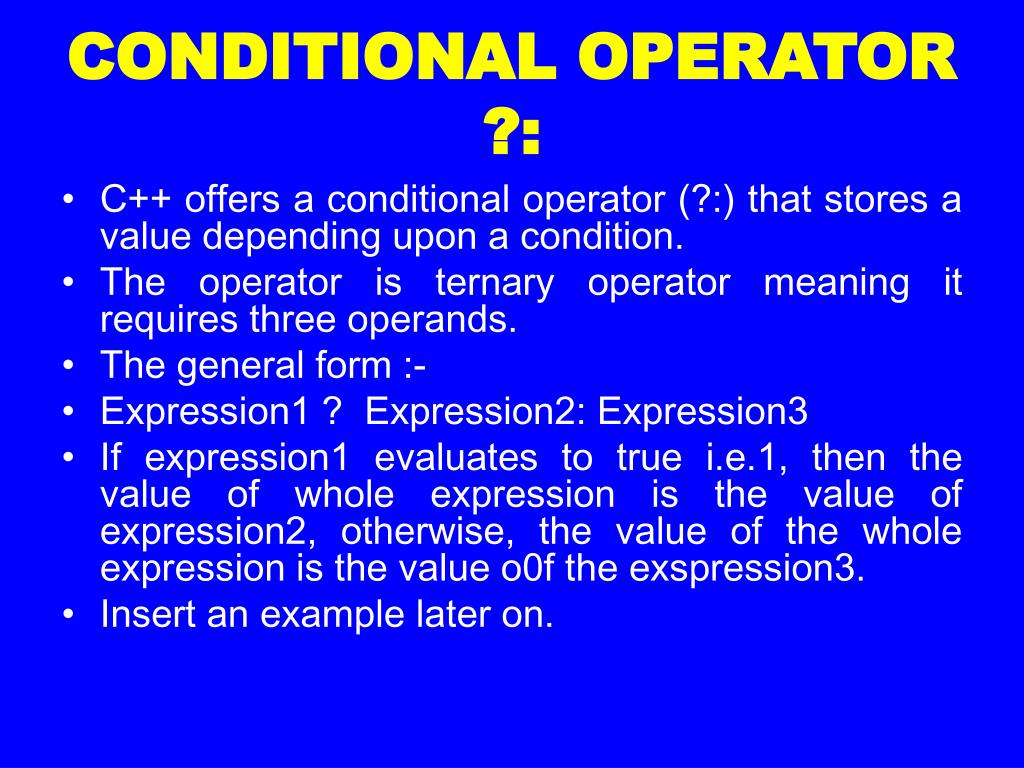 CONDITIONAL OPERATOR ?:

• C++ offers a conditional operator (?:) that stores a value depending upon a condition.
• The operator is ternary operator meaning it requires three operands.
• The general form :-
• Expression1 ? Expression2: Expression3
• If expression1 evaluates to true i.e.1, then the value of whole expression is the value of expression2, otherwise, the value of the whole expression is the value o0f the exspression3.
• Insert an example later on.